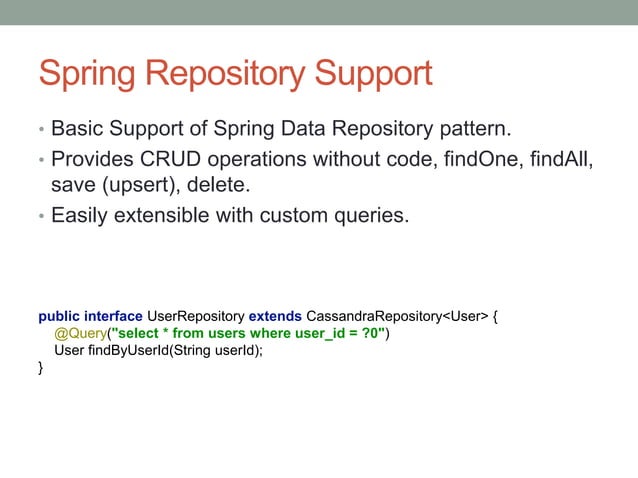 Spring Repository Support

• Basic Support of Spring Data Repository pattern.
• Provides CRUD operations without code, findOne, findAll, save (upsert), delete.
• Easily extensible with custom queries.

public interface UserRepository extends CassandraRepository<User> {
    @Query("select * from users where user_id = ?0")
    User findByUserId(String userId);
}